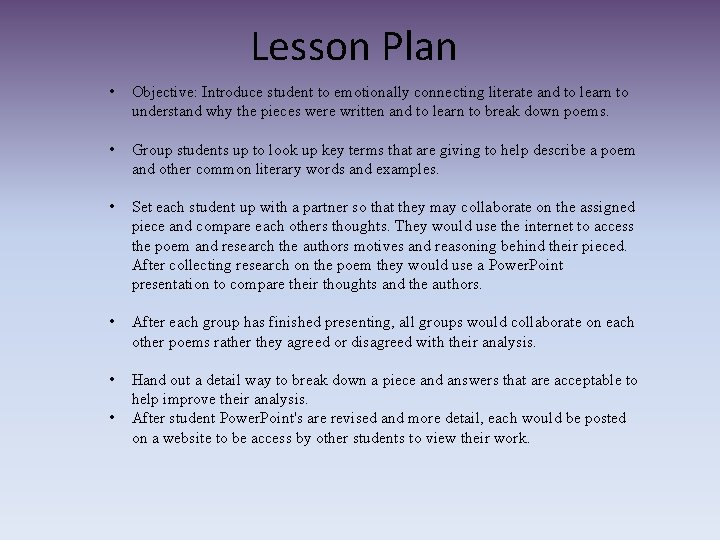 Lesson Plan

• Objective: Introduce student to emotionally connecting literate and to learn to understand why the pieces were written and to learn to break down poems.

• Group students up to look up key terms that are giving to help describe a poem and other common literary words and examples.

• Set each student up with a partner so that they may collaborate on the assigned piece and compare each others thoughts. They would use the internet to access the poem and research the authors motives and reasoning behind their pieced. After collecting research on the poem they would use a PowerPoint presentation to compare their thoughts and the authors.

• After each group has finished presenting, all groups would collaborate on each other poems rather they agreed or disagreed with their analysis.

• Hand out a detail way to break down a piece and answers that are acceptable to help improve their analysis.
• After student PowerPoint's are revised and more detail, each would be posted on a website to be access by other students to view their work.